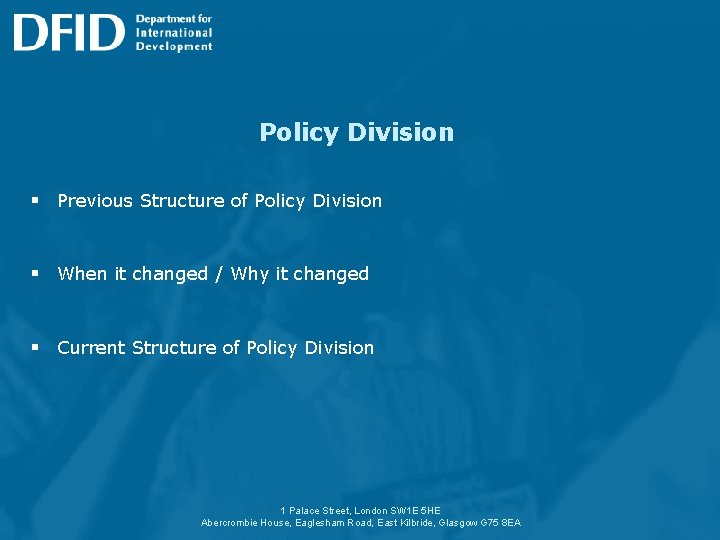 DFID Department for International Development

Policy Division

▪ Previous Structure of Policy Division

▪ When it changed / Why it changed

▪ Current Structure of Policy Division

1 Palace Street, London SW1E 5HE
Abercrombie House, Eaglesham Road, East Kilbride, Glasgow G75 8EA